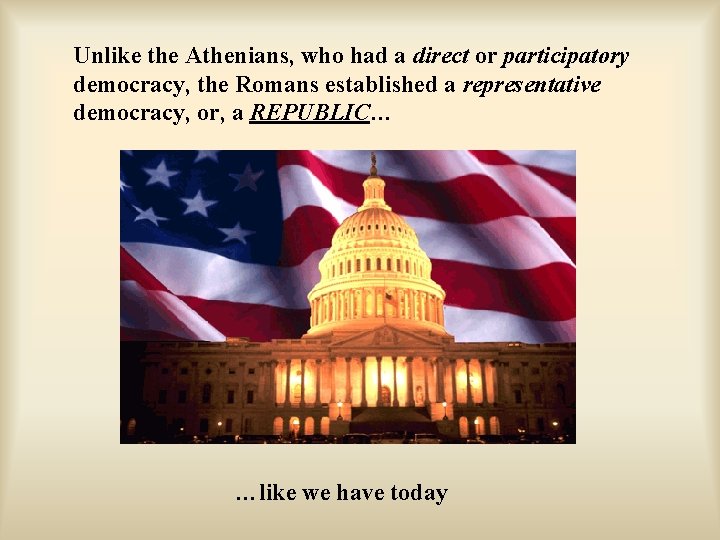 Unlike the Athenians, who had a direct or participatory democracy, the Romans established a representative democracy, or, a REPUBLIC…

…like we have today